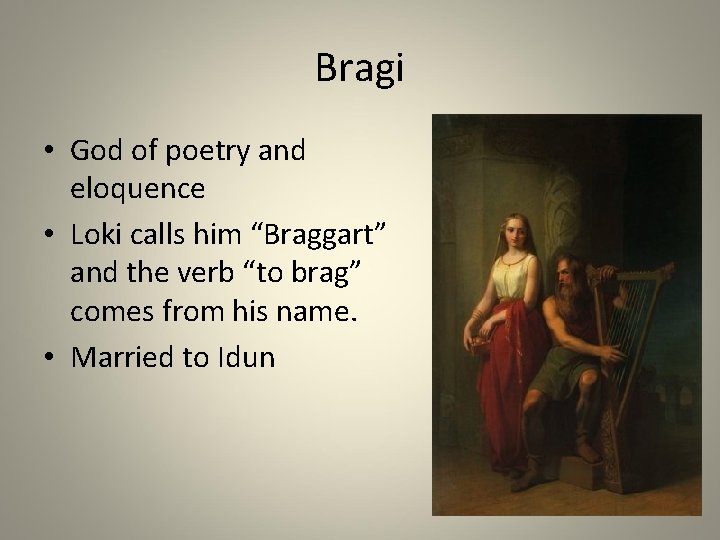 Bragi

• God of poetry and eloquence
• Loki calls him “Braggart” and the verb “to brag” comes from his name.
• Married to Idun